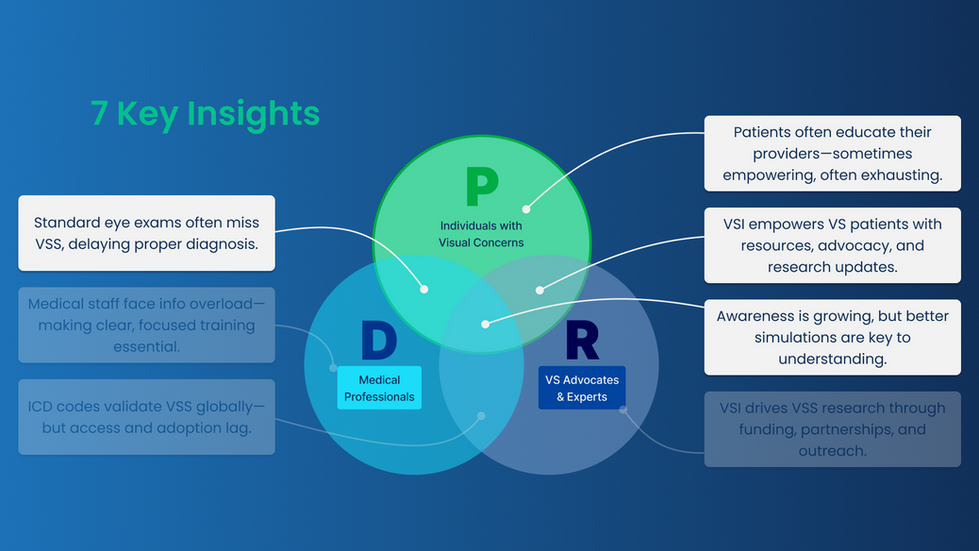 7 Key Insights

Standard eye exams often miss VSS, delaying proper diagnosis.

Medical staff face info overload—making clear, focused training essential.

ICD codes validate VSS globally—but access and adoption lag.

P
Individuals with Visual Concerns

D
Medical Professionals

R
VS Advocates & Experts

Patients often educate their providers—sometimes empowering, often exhausting.

VSI empowers VS patients with resources, advocacy, and research updates.

Awareness is growing, but better simulations are key to understanding.

VSI drives VSS research through funding, partnerships, and outreach.